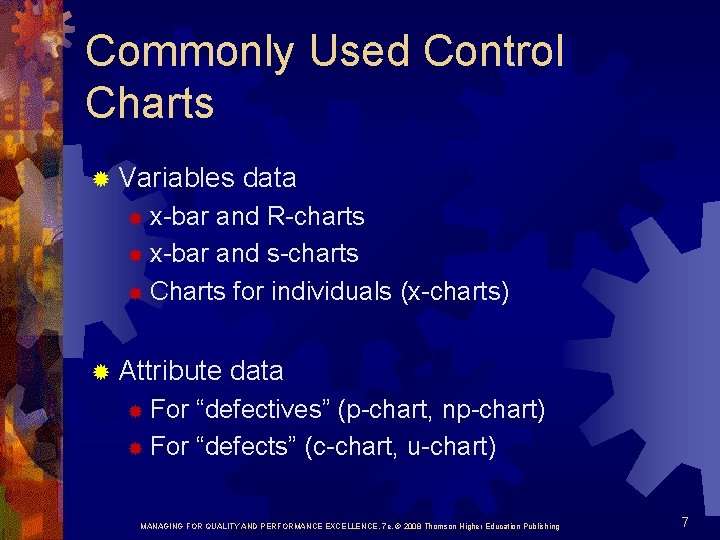 Commonly Used Control Charts

Variables data
x-bar and R-charts
x-bar and s-charts
Charts for individuals (x-charts)

Attribute data
For “defectives” (p-chart, np-chart)
For “defects” (c-chart, u-chart)

MANAGING FOR QUALITY AND PERFORMANCE EXCELLENCE, 7e, © 2008 Thomson Higher Education Publishing

7